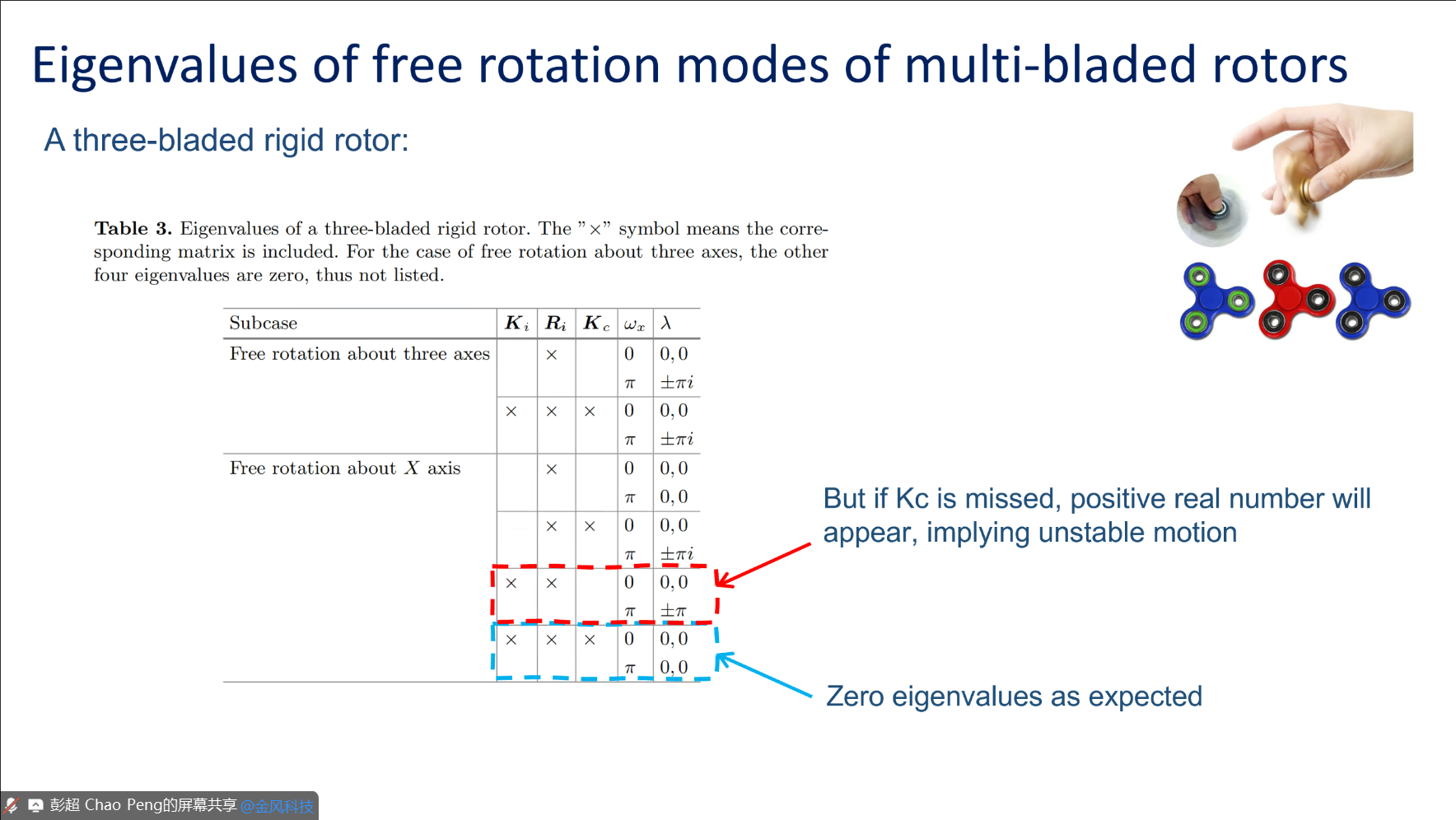 Eigenvalues of free rotation modes of multi-bladed rotors

A three-bladed rigid rotor:

**Table 3.** Eigenvalues of a three-bladed rigid rotor. The "×" symbol means the corresponding matrix is included. For the case of free rotation about three axes, the other four eigenvalues are zero, thus not listed.

| Subcase | $\boldsymbol{K}_i$ | $\boldsymbol{R}_i$ | $\boldsymbol{K}_c$ | $\omega_x$ | $\lambda$ |
|---|---|---|---|---|---|
| Free rotation about three axes | | × | | 0 | 0, 0 |
| | | | | $\pi$ | $\pm\pi i$ |
| | × | × | × | 0 | 0, 0 |
| | | | | $\pi$ | $\pm\pi i$ |
| Free rotation about $X$ axis | | × | | 0 | 0, 0 |
| | | | | $\pi$ | 0, 0 |
| | | × | × | 0 | 0, 0 |
| | | | | $\pi$ | $\pm\pi i$ |
| | × | × | | 0 | 0, 0 |
| | | | | $\pi$ | $\pm\pi$ |
| | × | × | × | 0 | 0, 0 |
| | | | | $\pi$ | 0, 0 |

But if Kc is missed, positive real number will appear, implying unstable motion

Zero eigenvalues as expected

彭超 Chao Peng的屏幕共享 @金风科技